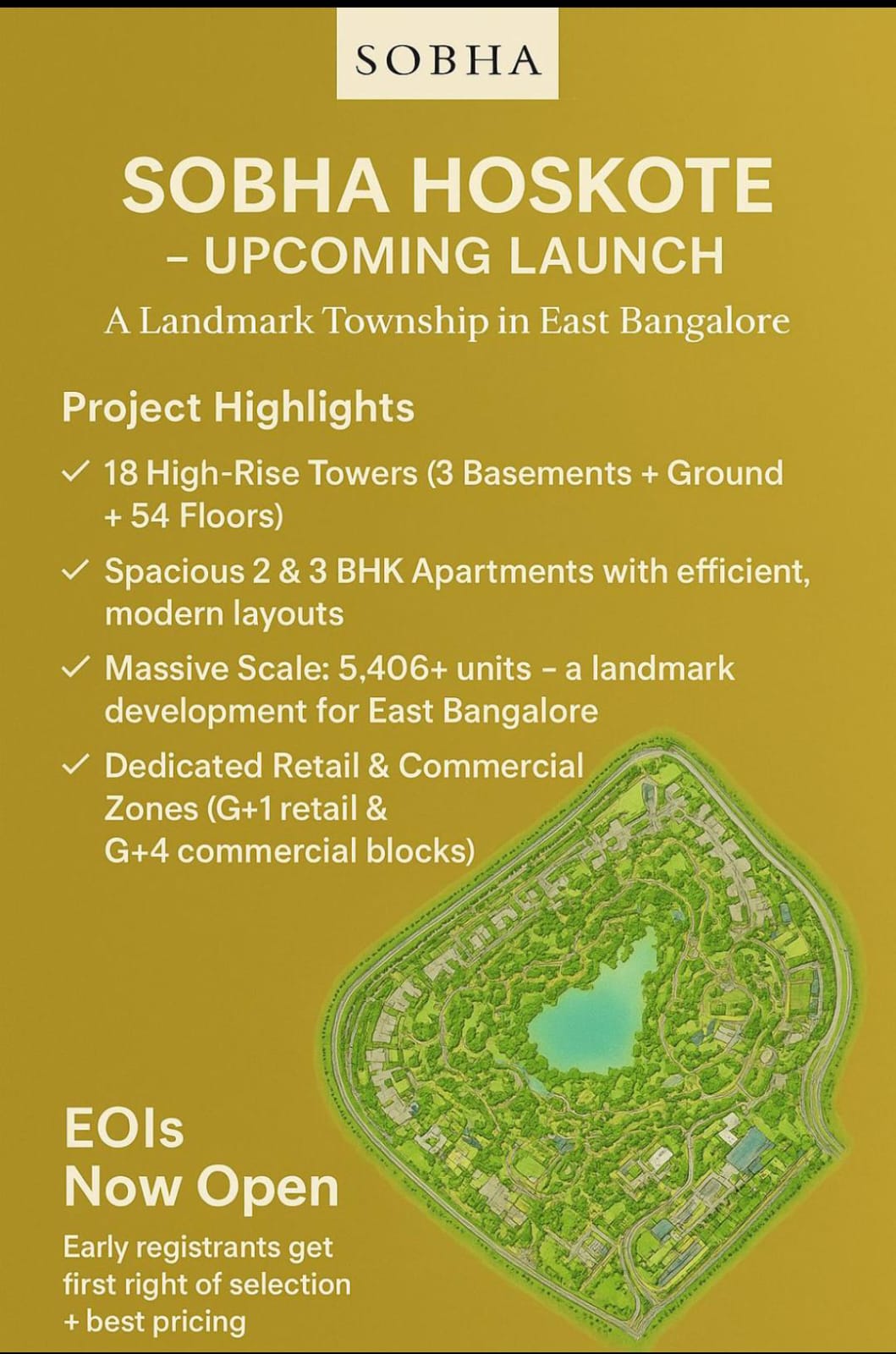 SOBHA

SOBHA HOSKOTE – UPCOMING LAUNCH

A Landmark Township in East Bangalore

Project Highlights

✓ 18 High-Rise Towers (3 Basements + Ground + 54 Floors)

✓ Spacious 2 & 3 BHK Apartments with efficient, modern layouts

✓ Massive Scale: 5,406+ units – a landmark development for East Bangalore

✓ Dedicated Retail & Commercial Zones (G+1 retail & G+4 commercial blocks)

EOIs Now Open

Early registrants get first right of selection + best pricing